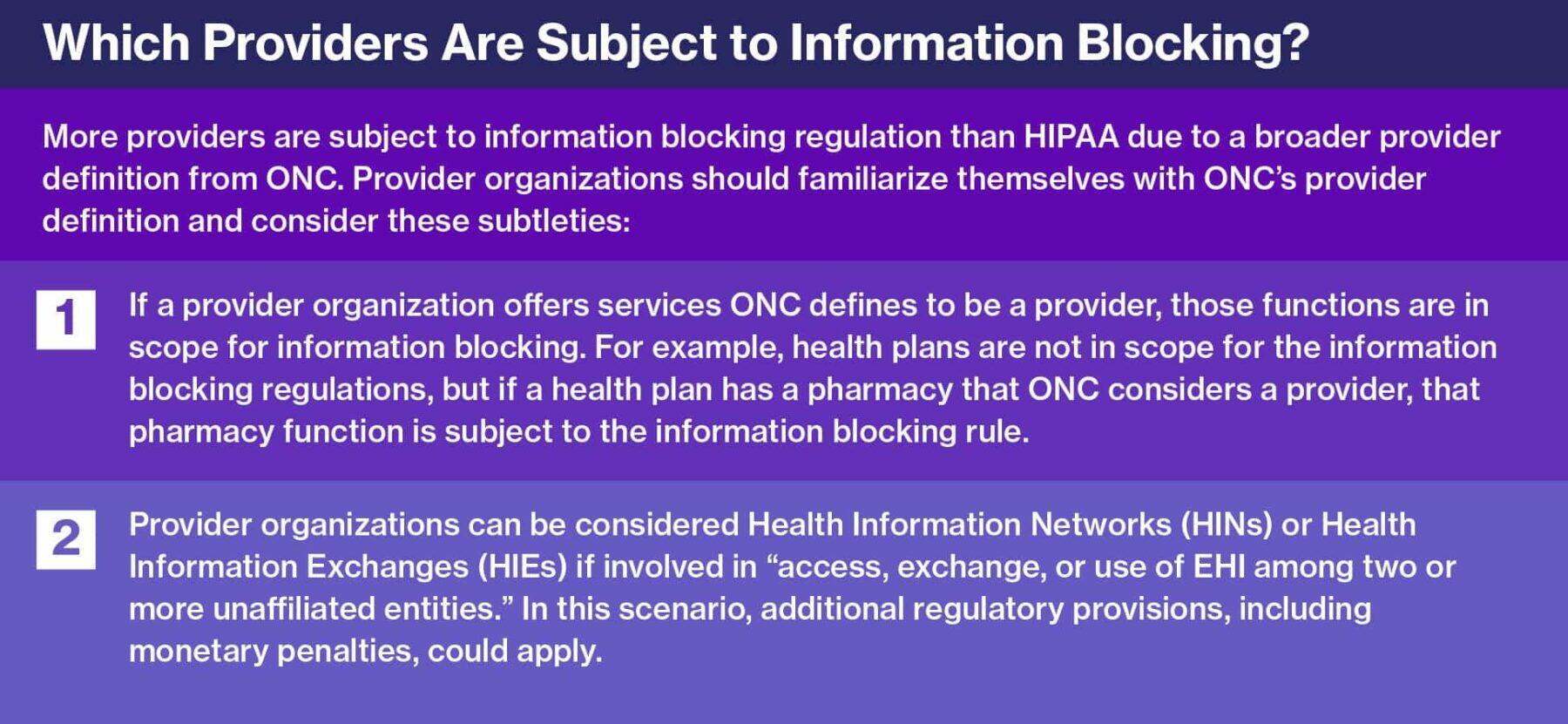 Which Providers Are Subject to Information Blocking?

More providers are subject to information blocking regulation than HIPAA due to a broader provider definition from ONC. Provider organizations should familiarize themselves with ONC's provider definition and consider these subtleties:

1

If a provider organization offers services ONC defines to be a provider, those functions are in scope for information blocking. For example, health plans are not in scope for the information blocking regulations, but if a health plan has a pharmacy that ONC considers a provider, that pharmacy function is subject to the information blocking rule.

2

Provider organizations can be considered Health Information Networks (HINs) or Health Information Exchanges (HIEs) if involved in "access, exchange, or use of EHI among two or more unaffiliated entities." In this scenario, additional regulatory provisions, including monetary penalties, could apply.